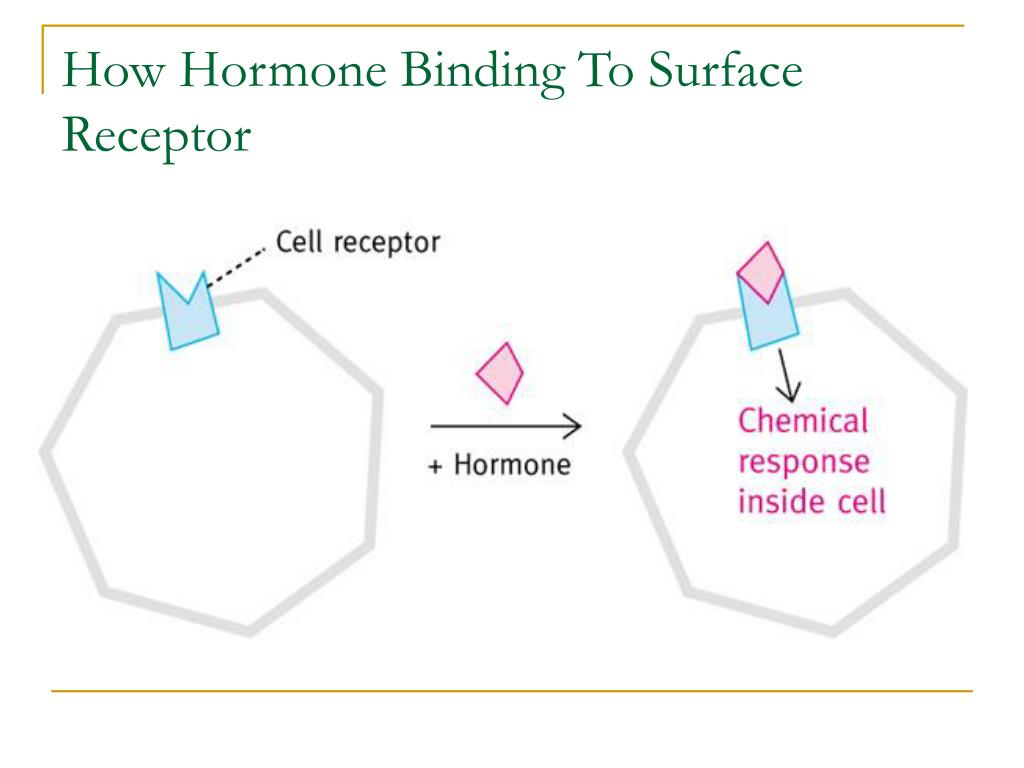 How Hormone Binding To Surface Receptor

Cell receptor

+ Hormone

Chemical response inside cell